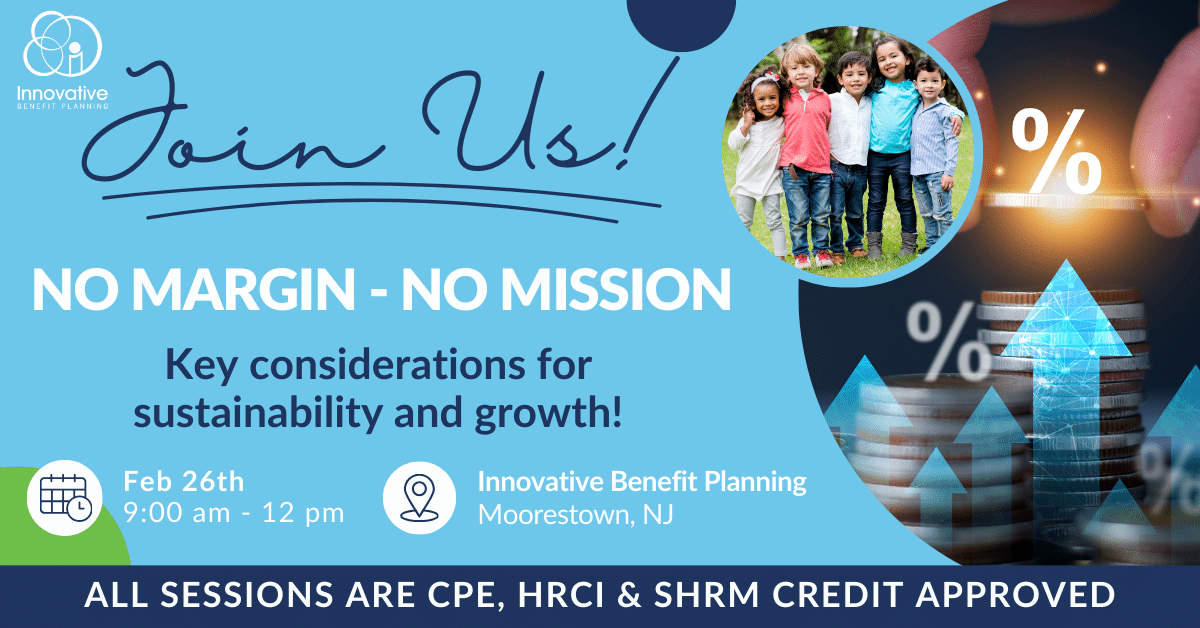 Innovative
BENEFIT PLANNING

Join Us!

NO MARGIN - NO MISSION

Key considerations for sustainability and growth!

Feb 26th
9:00 am - 12 pm

Innovative Benefit Planning
Moorestown, NJ

%

%

%

ALL SESSIONS ARE CPE, HRCI & SHRM CREDIT APPROVED